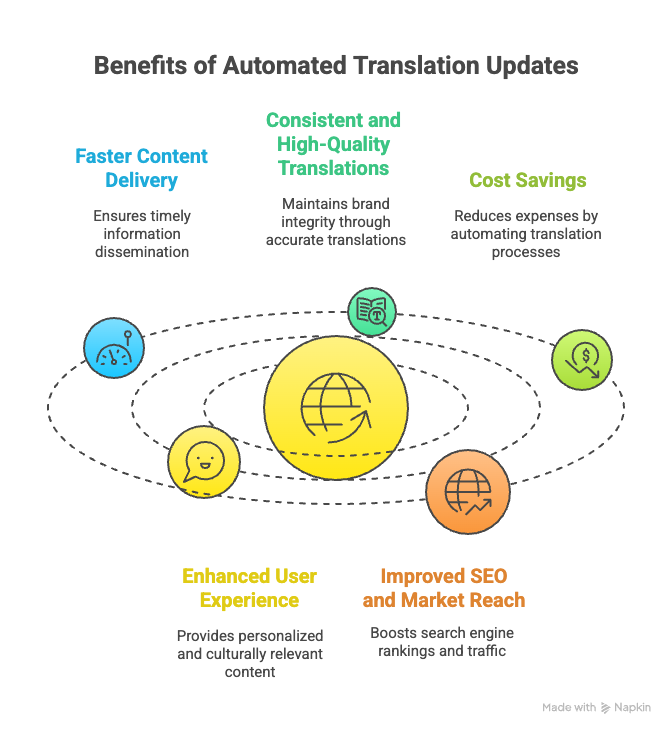 Benefits of Automated Translation Updates

Faster Content Delivery

Ensures timely information dissemination

Consistent and High-Quality Translations

Maintains brand integrity through accurate translations

Cost Savings

Reduces expenses by automating translation processes

Enhanced User Experience

Provides personalized and culturally relevant content

Improved SEO and Market Reach

Boosts search engine rankings and traffic

Made with Napkin